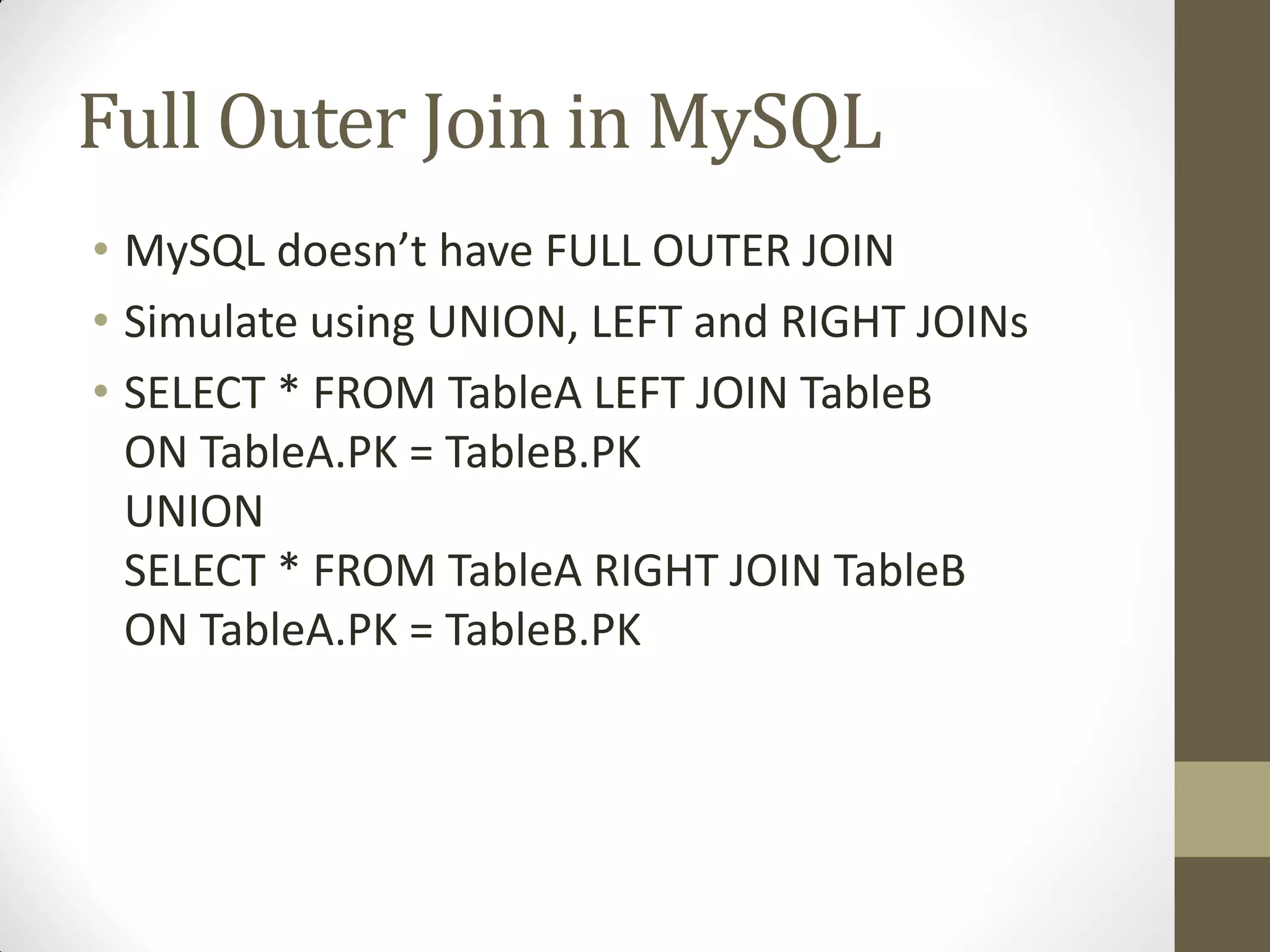 Full Outer Join in MySQL

• MySQL doesn’t have FULL OUTER JOIN
• Simulate using UNION, LEFT and RIGHT JOINs
• SELECT * FROM TableA LEFT JOIN TableB
ON TableA.PK = TableB.PK
UNION
SELECT * FROM TableA RIGHT JOIN TableB
ON TableA.PK = TableB.PK